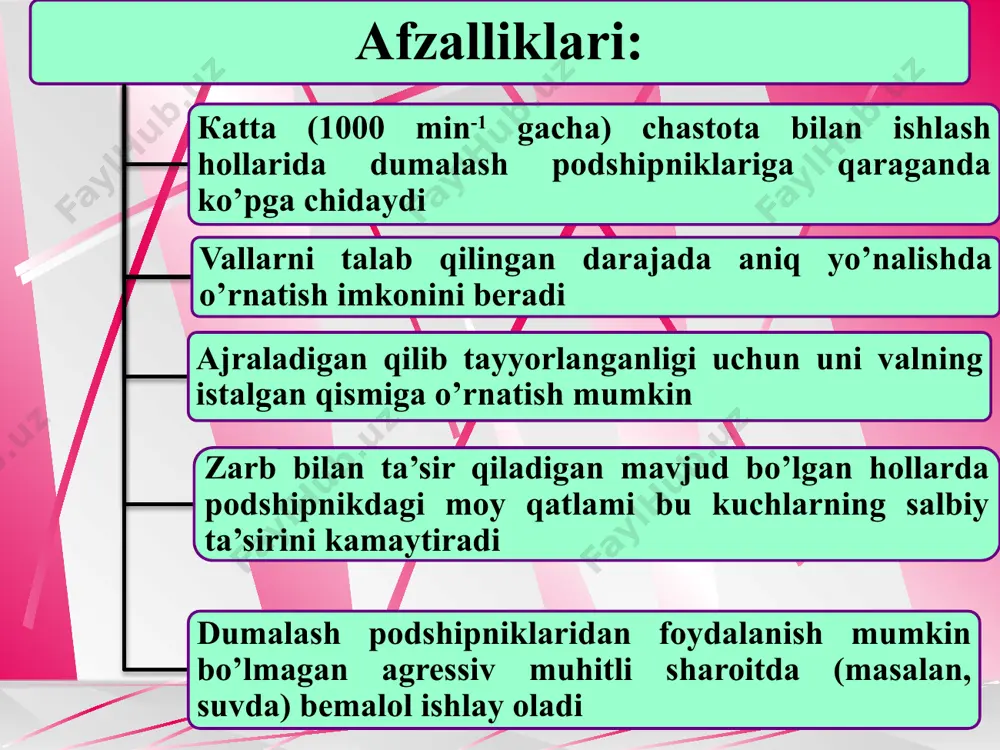 Afzalliklari:

Катта (1000 min$^{-1}$ gacha) chastota bilan ishlash hollarida dumalash podshipniklariga qaraganda ko’pga chidaydi

Vallarni talab qilingan darajada aniq yo’nalishda o’rnatish imkonini beradi

Ajraladigan qilib tayyorlanganligi uchun uni valning istalgan qismiga o’rnatish mumkin

Zarb bilan ta’sir qiladigan mavjud bo’lgan hollarda podshipnikdagi moy qatlami bu kuchlarning salbiy ta’sirini kamaytiradi

Dumalash podshipniklaridan foydalanish mumkin bo’lmagan agressiv muhitli sharoitda (masalan, suvda) bemalol ishlay oladi

FaylHub.uz